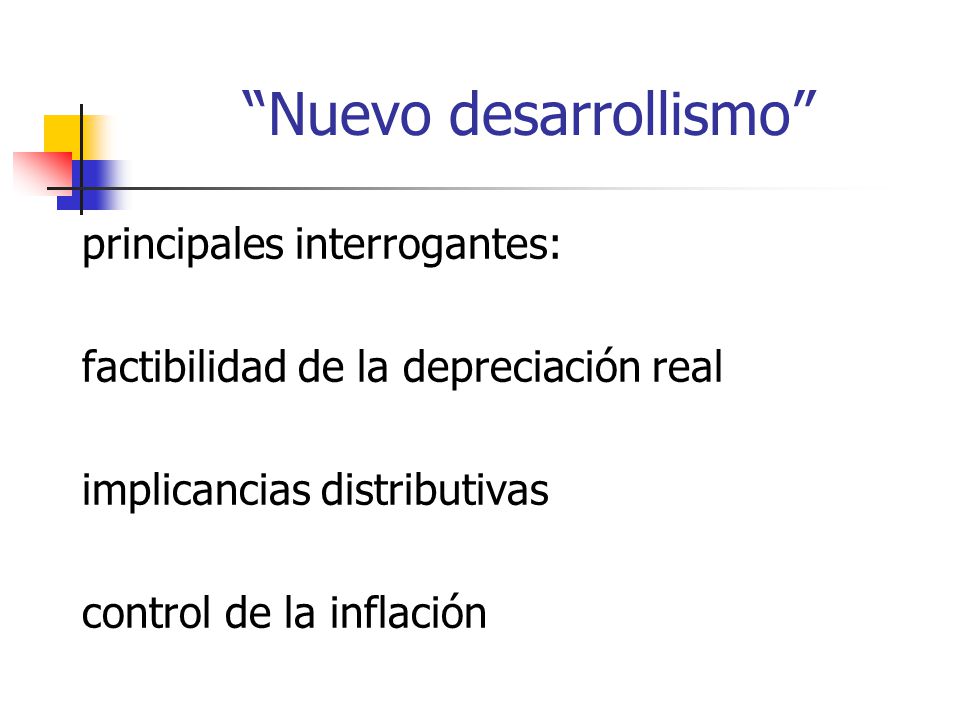 “Nuevo desarrollismo”

principales interrogantes:

factibilidad de la depreciación real

implicancias distributivas

control de la inflación